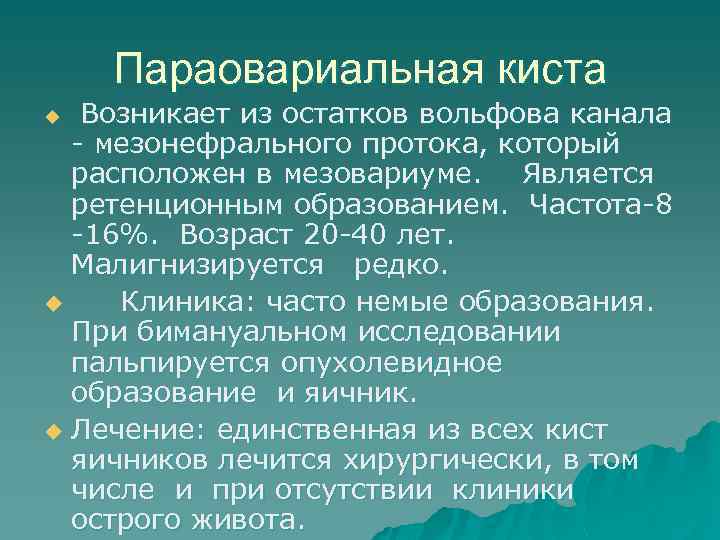 Параовариальная киста

Возникает из остатков вольфова канала - мезонефрального протока, который расположен в мезовариуме. Является ретенционным образованием. Частота-8 -16%. Возраст 20-40 лет. Малигнизируется редко.

Клиника: часто немые образования. При бимануальном исследовании пальпируется опухолевидное образование и яичник.

Лечение: единственная из всех кист яичников лечится хирургически, в том числе и при отсутствии клиники острого живота.